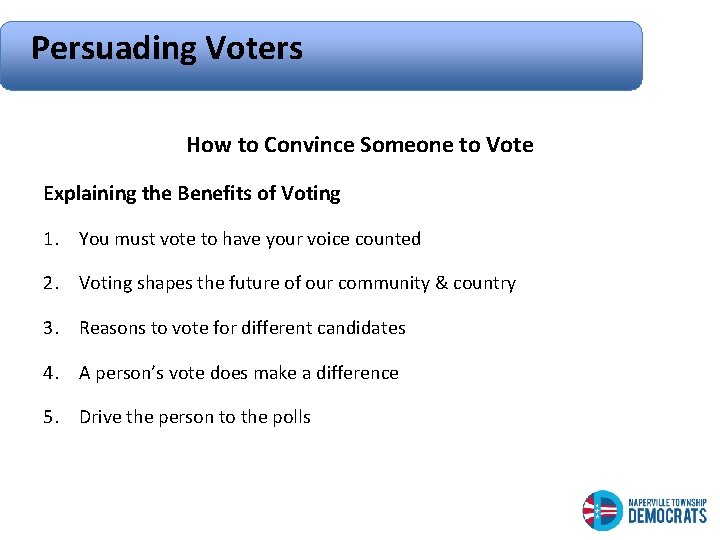 Persuading Voters

How to Convince Someone to Vote

Explaining the Benefits of Voting

1. You must vote to have your voice counted
2. Voting shapes the future of our community & country
3. Reasons to vote for different candidates
4. A person's vote does make a difference
5. Drive the person to the polls

NAPERVILLE TOWNSHIP DEMOCRATS